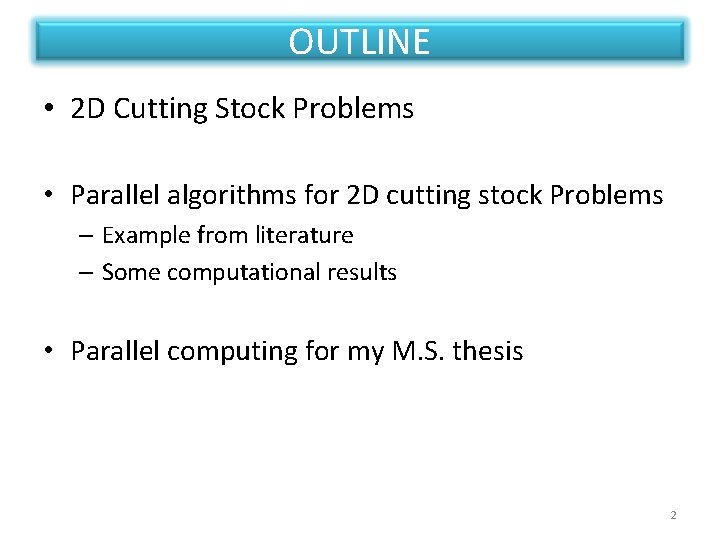 OUTLINE

• 2D Cutting Stock Problems

• Parallel algorithms for 2D cutting stock Problems
– Example from literature
– Some computational results

• Parallel computing for my M.S. thesis

2